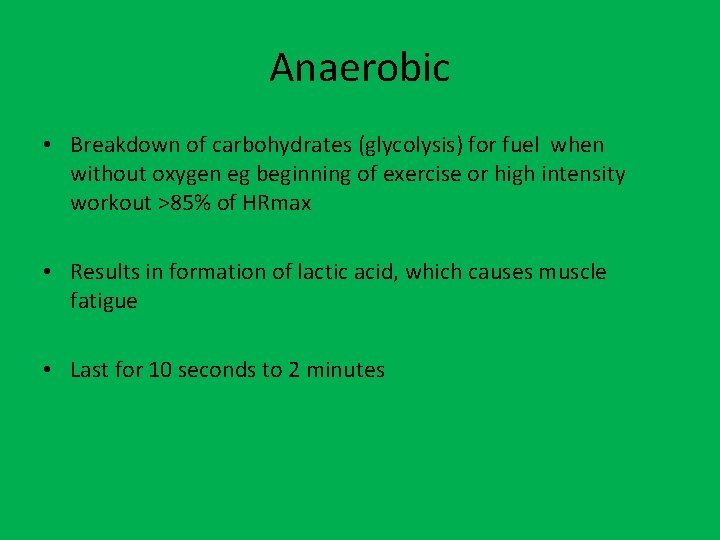 Anaerobic

• Breakdown of carbohydrates (glycolysis) for fuel when without oxygen eg beginning of exercise or high intensity workout >85% of HRmax

• Results in formation of lactic acid, which causes muscle fatigue

• Last for 10 seconds to 2 minutes